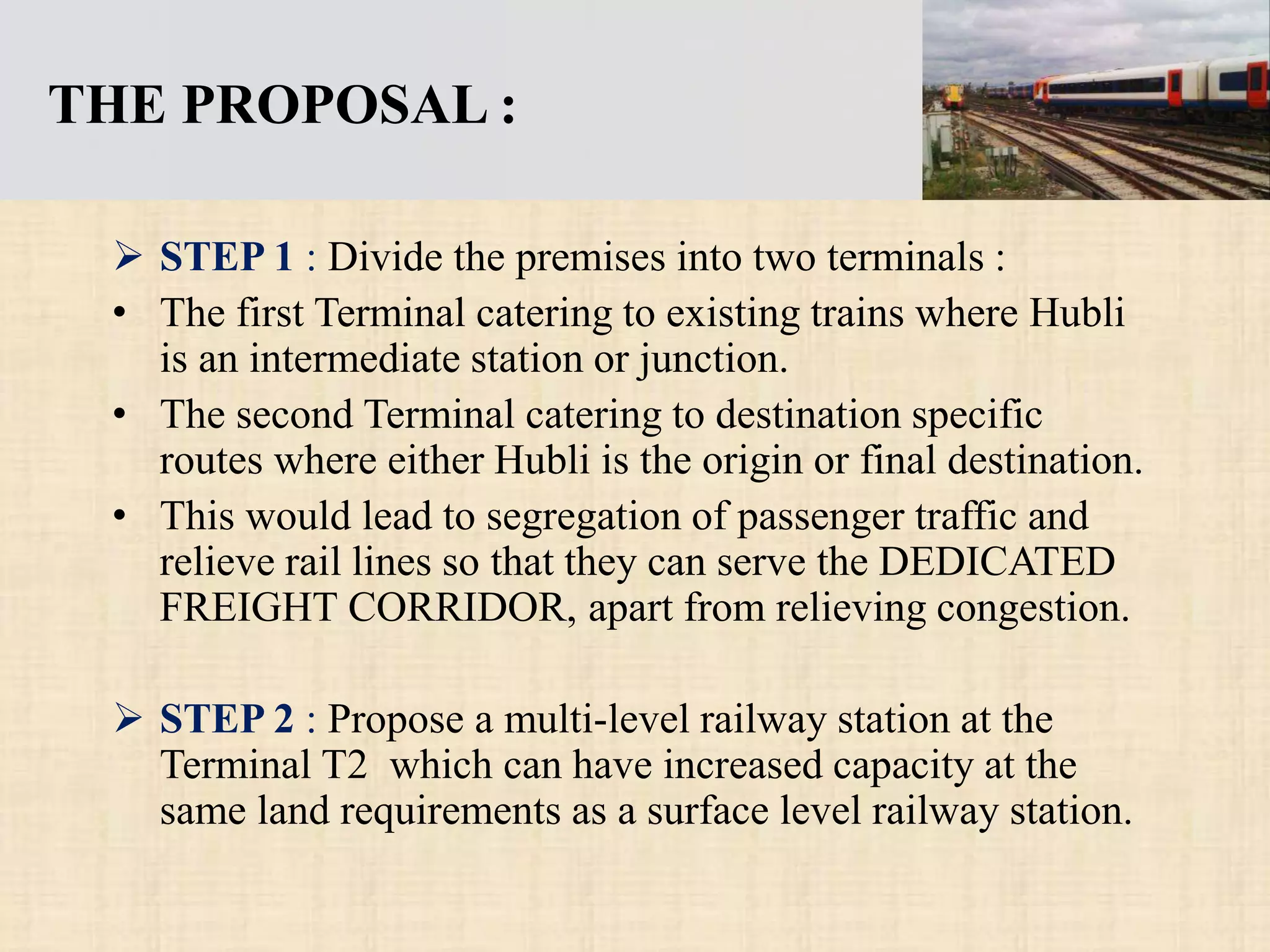 THE PROPOSAL :

➢ STEP 1 : Divide the premises into two terminals :
• The first Terminal catering to existing trains where Hubli is an intermediate station or junction.
• The second Terminal catering to destination specific routes where either Hubli is the origin or final destination.
• This would lead to segregation of passenger traffic and relieve rail lines so that they can serve the DEDICATED FREIGHT CORRIDOR, apart from relieving congestion.

➢ STEP 2 : Propose a multi-level railway station at the Terminal T2 which can have increased capacity at the same land requirements as a surface level railway station.